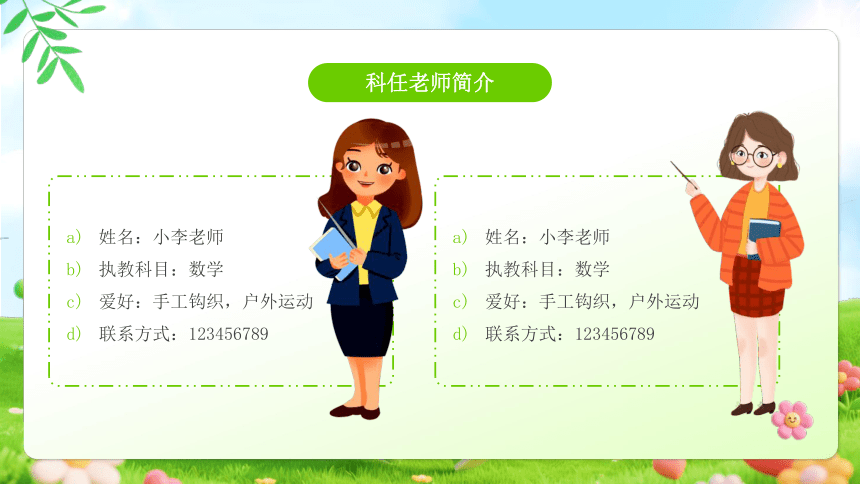 科任老师简介

a) 姓名：小李老师
b) 执教科目：数学
c) 爱好：手工钩织，户外运动
d) 联系方式：123456789

a) 姓名：小李老师
b) 执教科目：数学
c) 爱好：手工钩织，户外运动
d) 联系方式：123456789